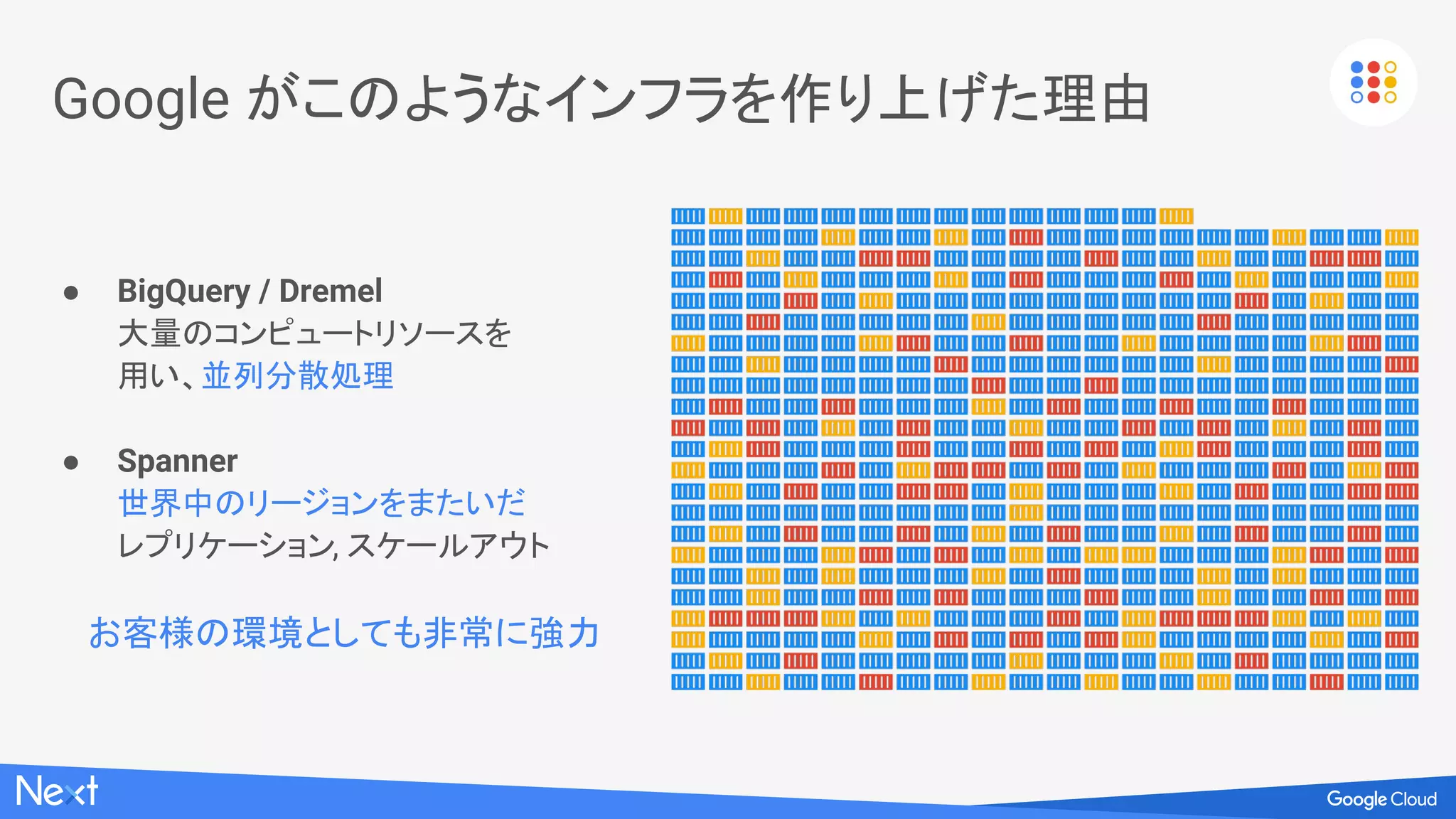 Google がこのようなインフラを作り上げた理由

● BigQuery / Dremel
大量のコンピュートリソースを用い、並列分散処理

● Spanner
世界中のリージョンをまたいだレプリケーション, スケールアウト

お客様の環境としても非常に強力

Next

Google Cloud